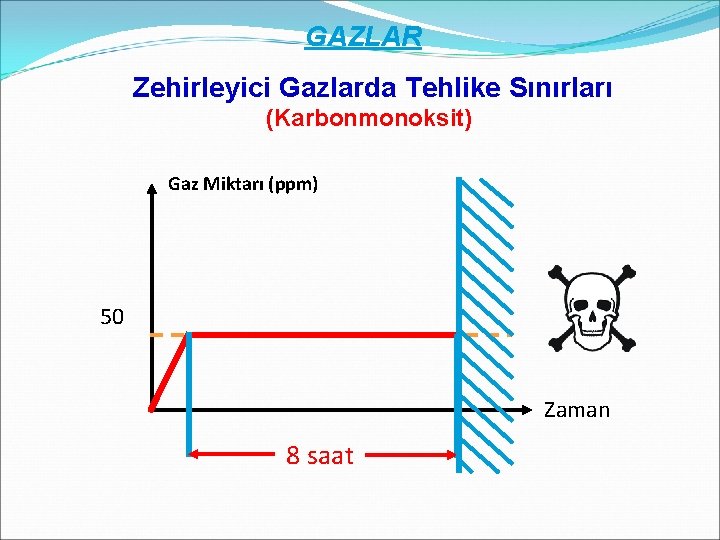 GAZLAR

Zehirleyici Gazlarda Tehlike Sınırları
(Karbonmonoksit)

Gaz Miktarı (ppm)

50

Zaman

8 saat